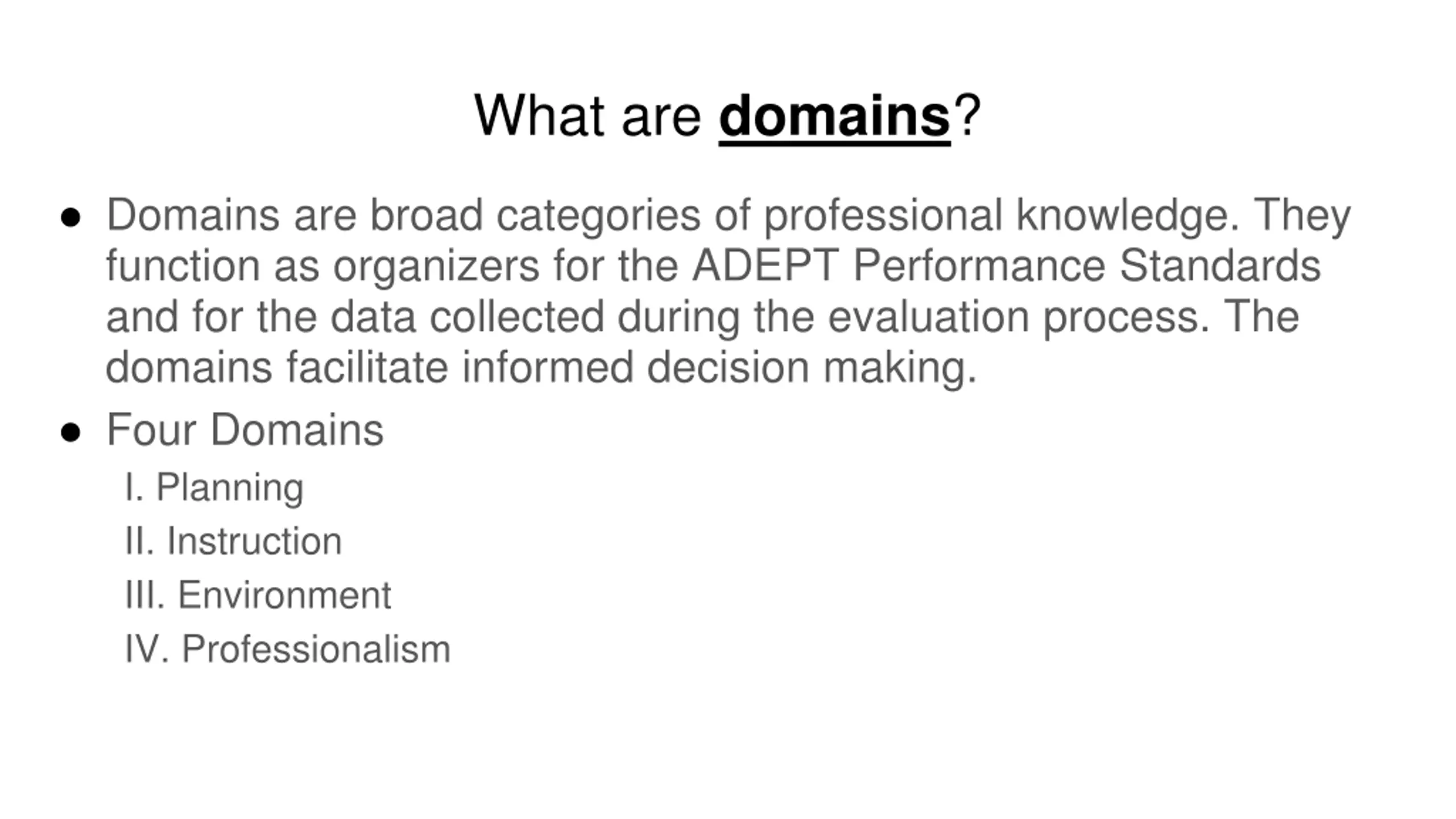 What are domains?

● Domains are broad categories of professional knowledge. They function as organizers for the ADEPT Performance Standards and for the data collected during the evaluation process. The domains facilitate informed decision making.

● Four Domains

I. Planning

II. Instruction

III. Environment

IV. Professionalism